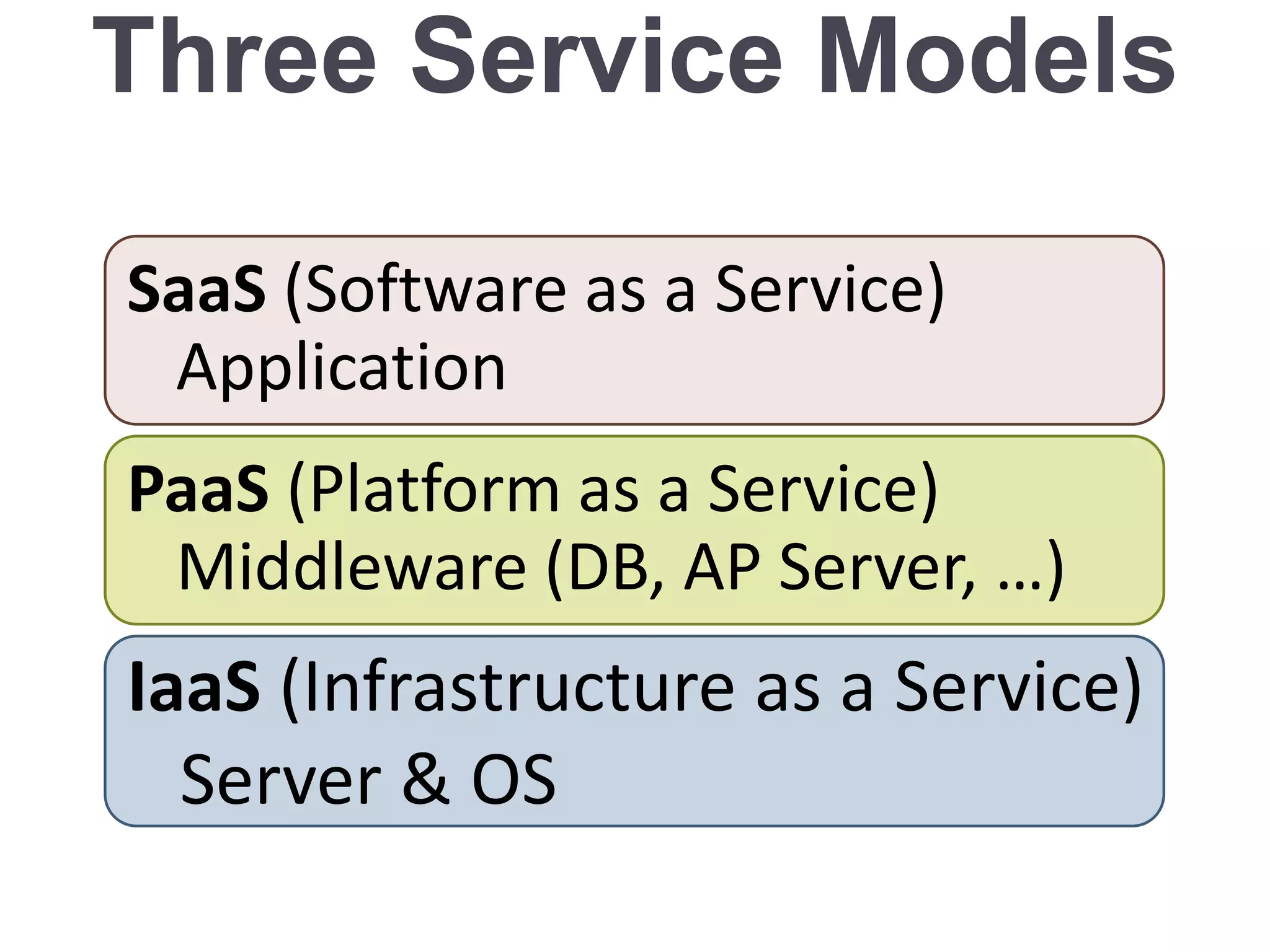 Three Service Models

SaaS (Software as a Service)
Application

PaaS (Platform as a Service)
Middleware (DB, AP Server, …)

IaaS (Infrastructure as a Service)
Server & OS